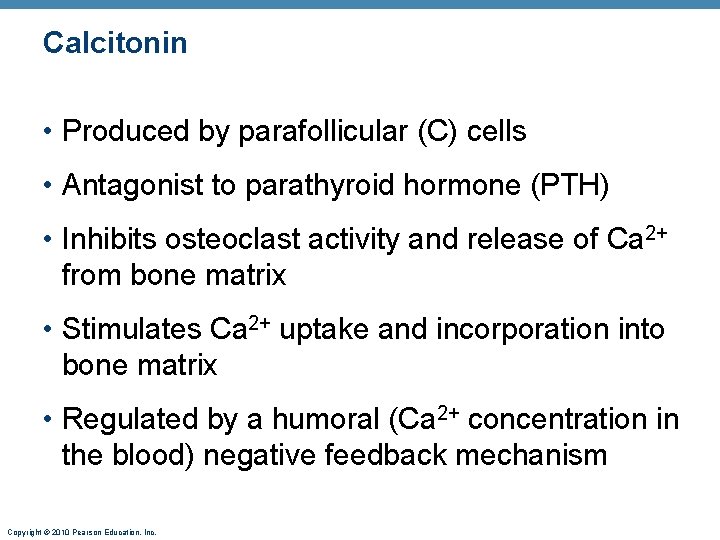 Calcitonin

• Produced by parafollicular (C) cells

• Antagonist to parathyroid hormone (PTH)

• Inhibits osteoclast activity and release of $Ca^{2+}$ from bone matrix

• Stimulates $Ca^{2+}$ uptake and incorporation into bone matrix

• Regulated by a humoral ($Ca^{2+}$ concentration in the blood) negative feedback mechanism

Copyright © 2010 Pearson Education, Inc.